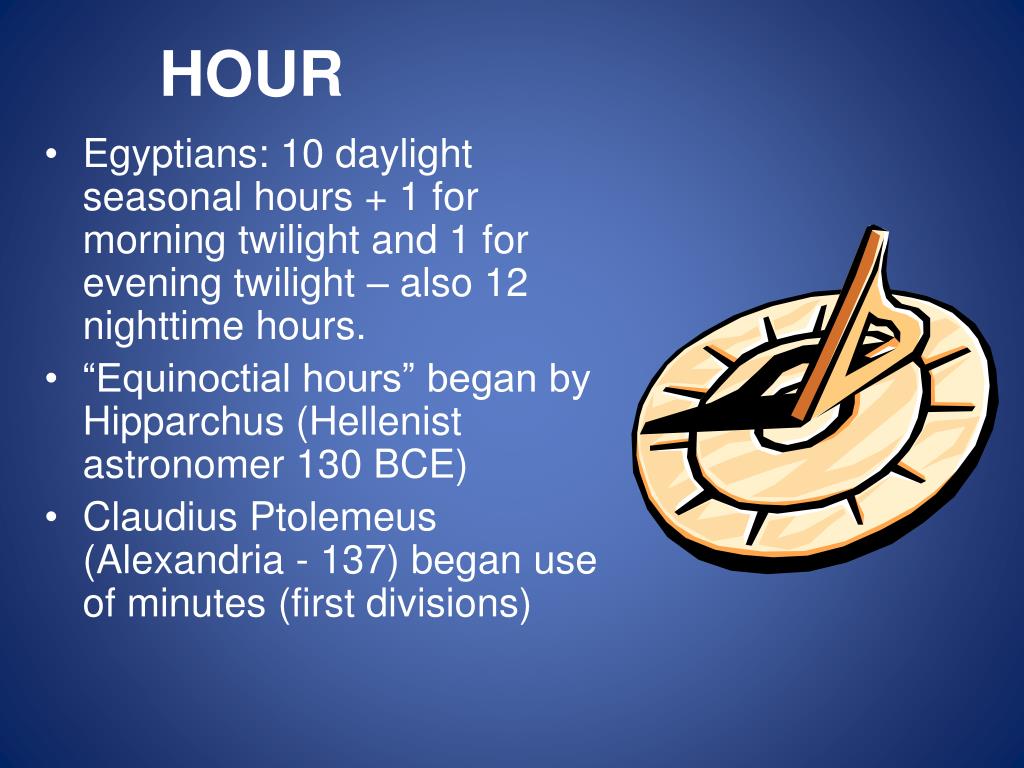 HOUR

• Egyptians: 10 daylight seasonal hours + 1 for morning twilight and 1 for evening twilight – also 12 nighttime hours.
• “Equinoctial hours” began by Hipparchus (Hellenist astronomer 130 BCE)
• Claudius Ptolemeus (Alexandria - 137) began use of minutes (first divisions)